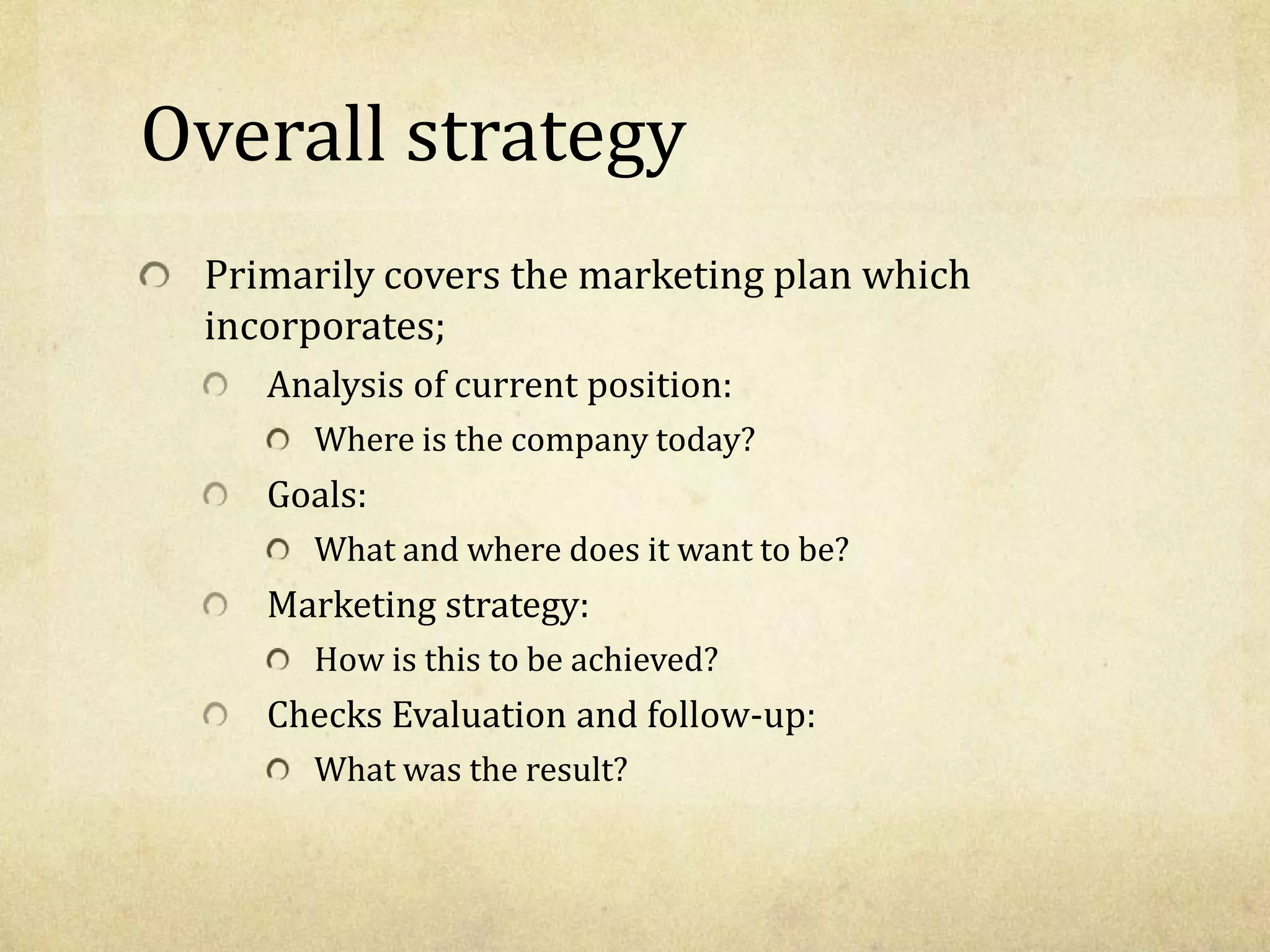 Overall strategy

Primarily covers the marketing plan which incorporates;

Analysis of current position:

Where is the company today?

Goals:

What and where does it want to be?

Marketing strategy:

How is this to be achieved?

Checks Evaluation and follow-up:

What was the result?